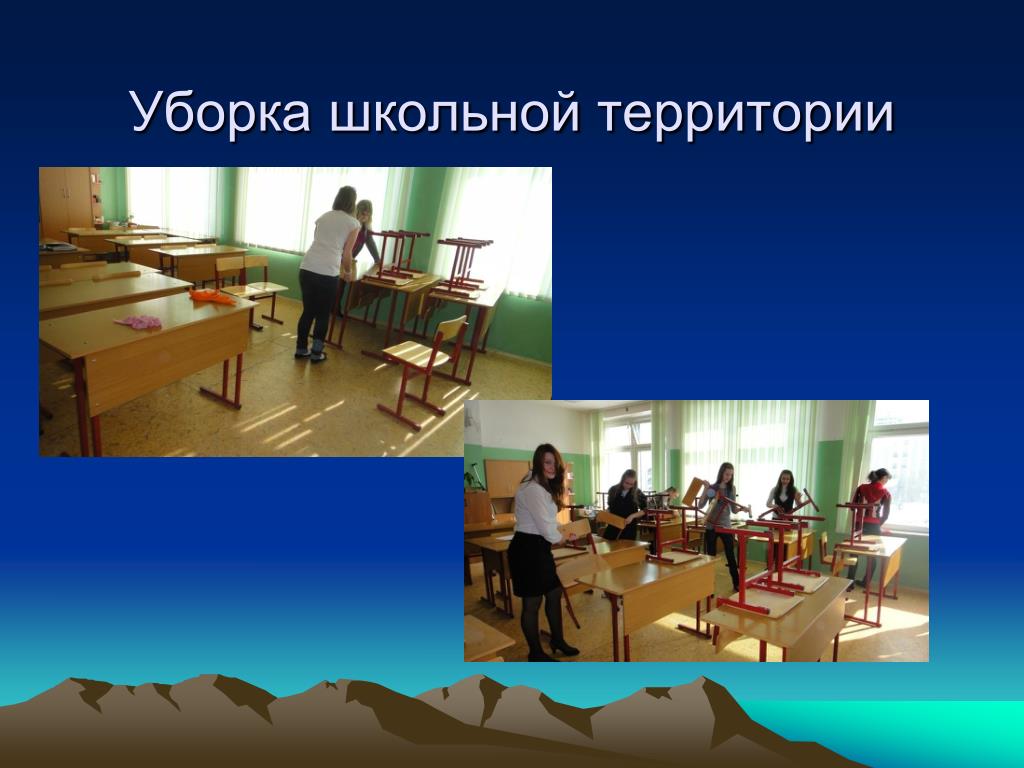 Уборка школьной территории